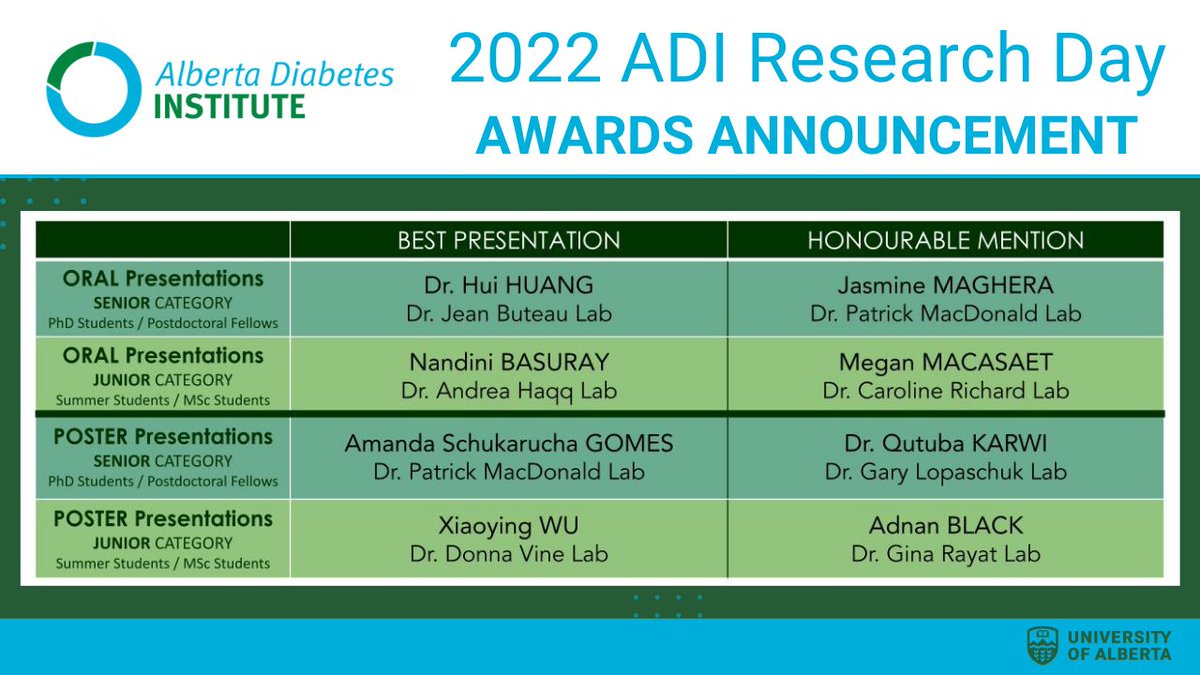 Alberta Diabetes INSTITUTE

2022 ADI Research Day
AWARDS ANNOUNCEMENT

| | BEST PRESENTATION | HONOURABLE MENTION |
|---|---|---|
| ORAL Presentations SENIOR CATEGORY PhD Students / Postdoctoral Fellows | Dr. Hui HUANG Dr. Jean Buteau Lab | Jasmine MAGHERA Dr. Patrick MacDonald Lab |
| ORAL Presentations JUNIOR CATEGORY Summer Students / MSc Students | Nandini BASURAY Dr. Andrea Haqq Lab | Megan MACASAET Dr. Caroline Richard Lab |
| POSTER Presentations SENIOR CATEGORY PhD Students / Postdoctoral Fellows | Amanda Schukarucha GOMES Dr. Patrick MacDonald Lab | Dr. Qutuba KARWI Dr. Gary Lopaschuk Lab |
| POSTER Presentations JUNIOR CATEGORY Summer Students / MSc Students | Xiaoying WU Dr. Donna Vine Lab | Adnan BLACK Dr. Gina Rayat Lab |

UNIVERSITY OF ALBERTA